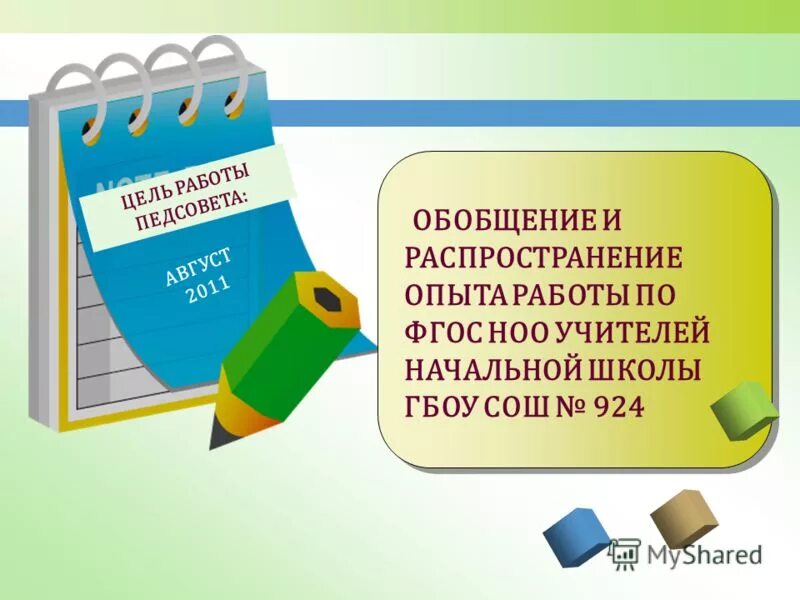 ЦЕЛЬ РАБОТЫ ПЕДСОВЕТА:

АВГУСТ 2011

ОБОБЩЕНИЕ И РАСПРОСТРАНЕНИЕ ОПЫТА РАБОТЫ ПО ФГОС НОО УЧИТЕЛЕЙ НАЧАЛЬНОЙ ШКОЛЫ ГБОУ СОШ № 924

MyShared